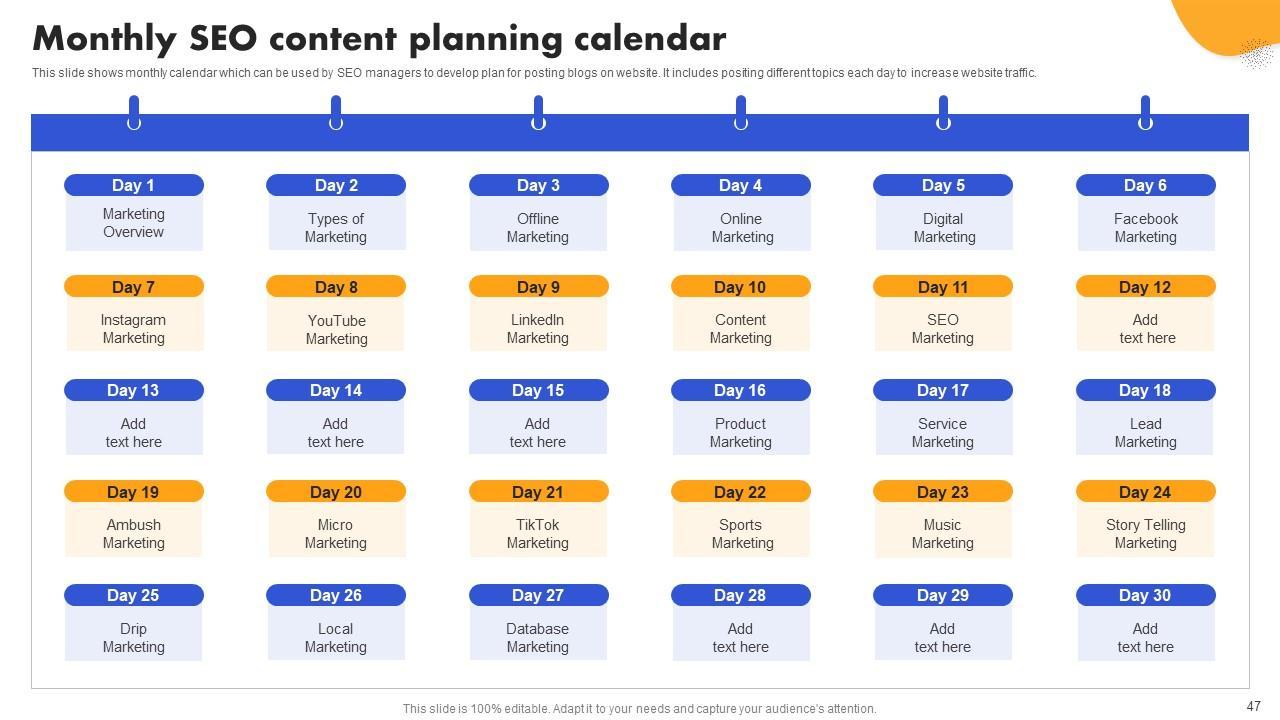 Monthly SEO content planning calendar

This slide shows monthly calendar which can be used by SEO managers to develop plan for posting blogs on website. It includes positing different topics each day to increase website traffic.

Day 1
Marketing Overview

Day 2
Types of Marketing

Day 3
Offline Marketing

Day 4
Online Marketing

Day 5
Digital Marketing

Day 6
Facebook Marketing

Day 7
Instagram Marketing

Day 8
YouTube Marketing

Day 9
LinkedIn Marketing

Day 10
Content Marketing

Day 11
SEO Marketing

Day 12
Add text here

Day 13
Add text here

Day 14
Add text here

Day 15
Add text here

Day 16
Product Marketing

Day 17
Service Marketing

Day 18
Lead Marketing

Day 19
Ambush Marketing

Day 20
Micro Marketing

Day 21
TikTok Marketing

Day 22
Sports Marketing

Day 23
Music Marketing

Day 24
Story Telling Marketing

Day 25
Drip Marketing

Day 26
Local Marketing

Day 27
Database Marketing

Day 28
Add text here

Day 29
Add text here

Day 30
Add text here

This slide is 100% editable. Adapt it to your needs and capture your audience's attention.

47